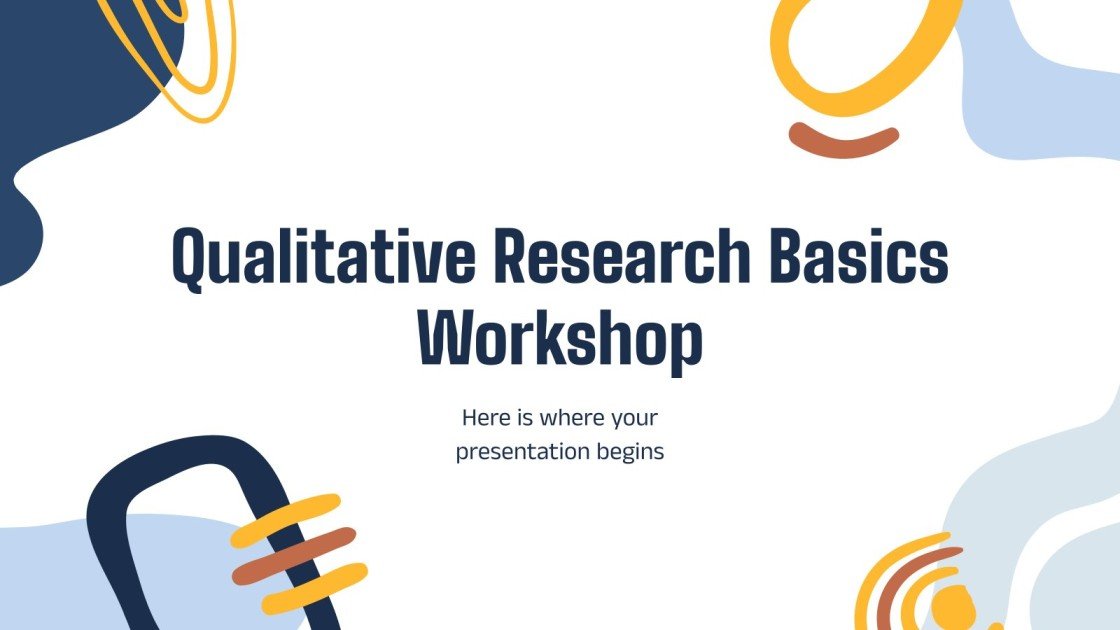 Qualitative Research Basics Workshop

Here is where your presentation begins